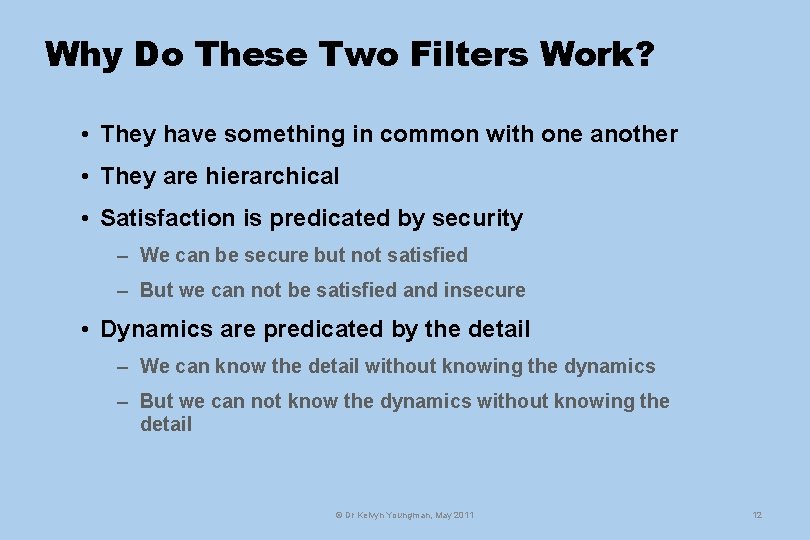 Why Do These Two Filters Work?

• They have something in common with one another
• They are hierarchical
• Satisfaction is predicated by security
– We can be secure but not satisfied
– But we can not be satisfied and insecure
• Dynamics are predicated by the detail
– We can know the detail without knowing the dynamics
– But we can not know the dynamics without knowing the detail

© Dr Kelvyn Youngman, May 2011

12